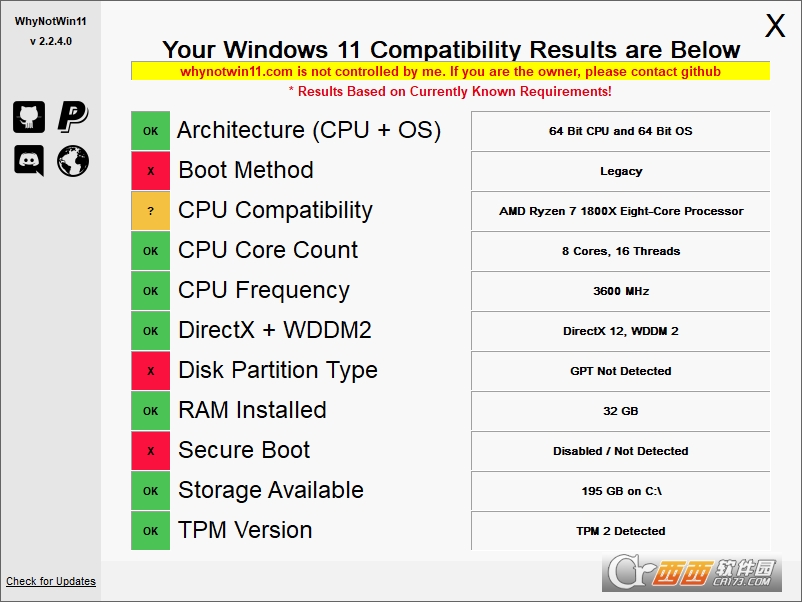 WhyNotWin11
v 2.2.4.0

X

Your Windows 11 Compatibility Results are Below

whynotwin11.com is not controlled by me. If you are the owner, please contact github

* Results Based on Currently Known Requirements!

| | | |
|---|---|---|
| OK | Architecture (CPU + OS) | 64 Bit CPU and 64 Bit OS |
| X | Boot Method | Legacy |
| ? | CPU Compatibility | AMD Ryzen 7 1800X Eight-Core Processor |
| OK | CPU Core Count | 8 Cores, 16 Threads |
| OK | CPU Frequency | 3600 MHz |
| OK | DirectX + WDDM2 | DirectX 12, WDDM 2 |
| X | Disk Partition Type | GPT Not Detected |
| OK | RAM Installed | 32 GB |
| X | Secure Boot | Disabled / Not Detected |
| OK | Storage Available | 195 GB on C:\ |
| OK | TPM Version | TPM 2 Detected |

Check for Updates

西西软件园
CR173.COM